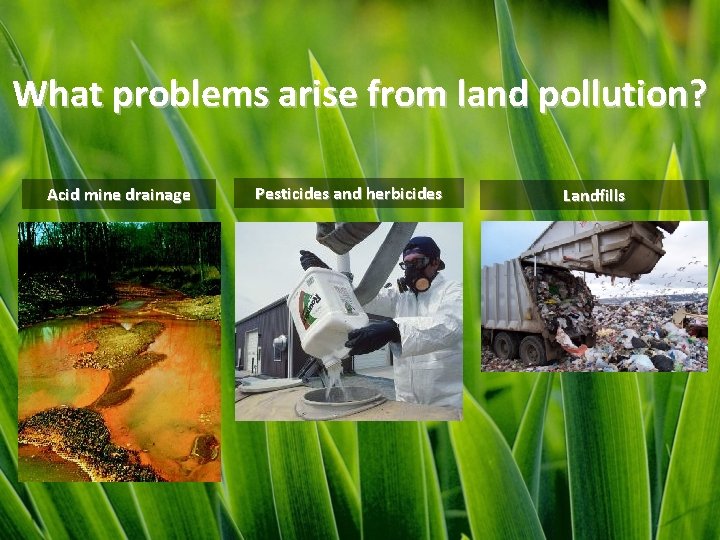 What problems arise from land pollution?

Acid mine drainage

Pesticides and herbicides

Landfills